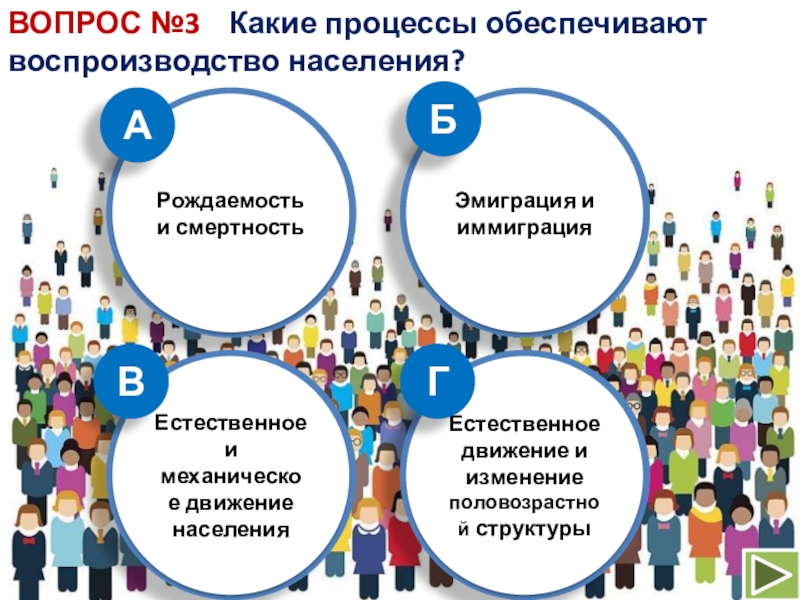 ВОПРОС №3 Какие процессы обеспечивают воспроизводство населения?

А

Рождаемость и смертность

Б

Эмиграция и иммиграция

В

Естественное и механическое движение населения

Г

Естественное движение и изменение половозрастной структуры